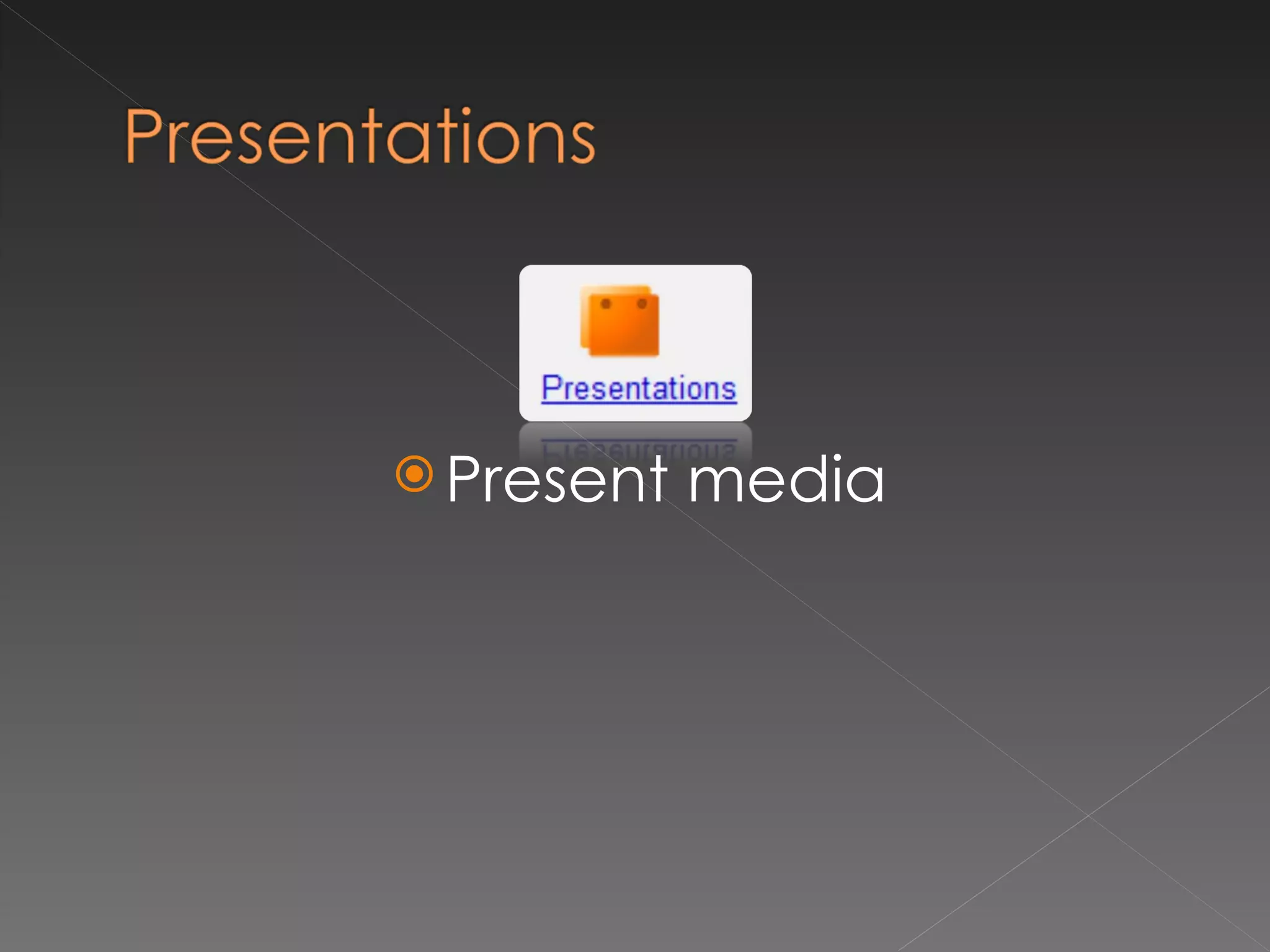 Presentations

Presentations

Present media